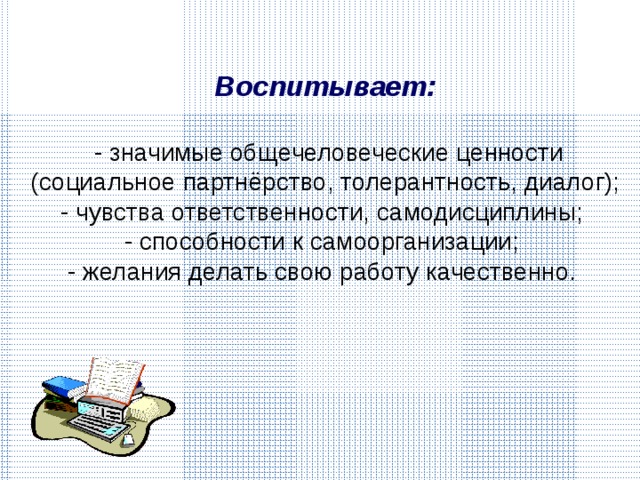 Воспитывает:

- значимые общечеловеческие ценности (социальное партнёрство, толерантность, диалог);
- чувства ответственности, самодисциплины;
- способности к самоорганизации;
- желания делать свою работу качественно.